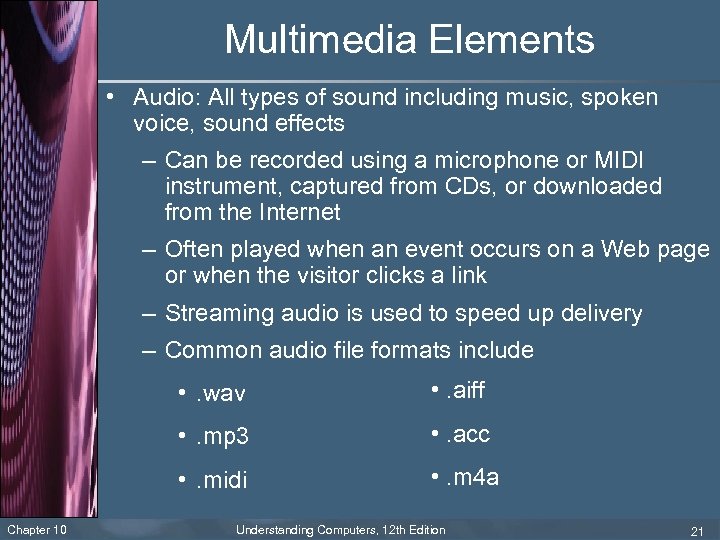 Multimedia Elements

• Audio: All types of sound including music, spoken voice, sound effects

– Can be recorded using a microphone or MIDI instrument, captured from CDs, or downloaded from the Internet

– Often played when an event occurs on a Web page or when the visitor clicks a link

– Streaming audio is used to speed up delivery

– Common audio file formats include

• .wav

• .mp3

• .midi

• .aiff

• .acc

• .m4a

Chapter 10

Understanding Computers, 12th Edition

21